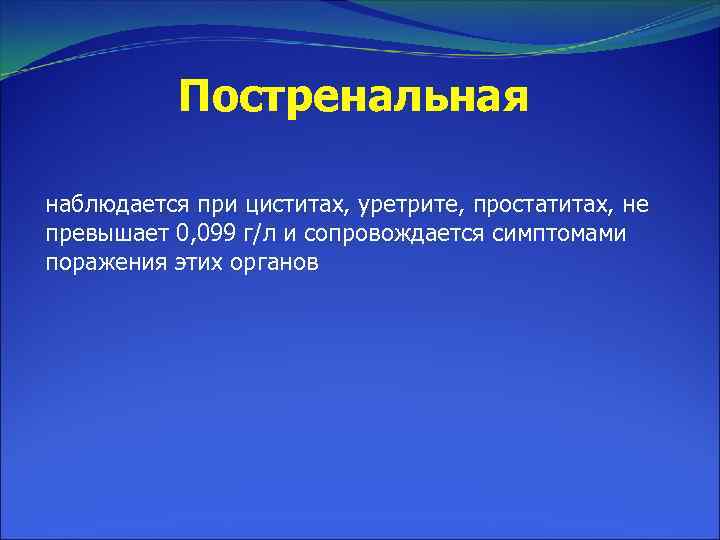 Постренальная

наблюдается при циститах, уретрите, простатитах, не превышает 0,099 г/л и сопровождается симптомами поражения этих органов